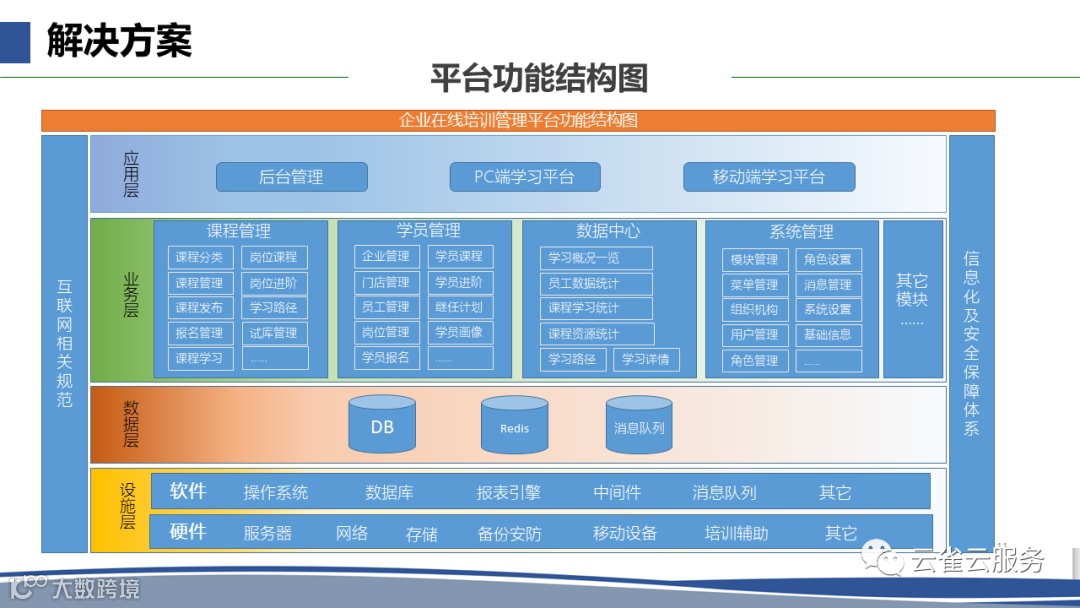 解决方案

平台功能结构图

企业在线培训管理平台功能结构图

互联网相关规范

应用层

后台管理
PC端学习平台
移动端学习平台

业务层

课程管理
课程分类 岗位课程
课程管理 岗位进阶
课程发布 学习路径
报名管理 试库管理
课程学习 ......

学员管理
企业管理 学员课程
门店管理 学员进阶
员工管理 继任计划
岗位管理 学员画像
学员报名 ......

数据中心
学习概况一览
员工数据统计
课程学习统计
课程资源统计
学习路径 学习详情

系统管理
模块管理 角色设置
菜单管理 消息管理
组织机构 系统设置
用户管理 基础信息
角色管理 ......

其它模块 ......

数据层

DB
Redis
消息队列

设施层

软件 操作系统 数据库 报表引擎 中间件 消息队列 其它
硬件 服务器 网络 存储 备份安防 移动设备 培训辅助 其它

信息化及安全保障体系

云雀云服务

大数跨境